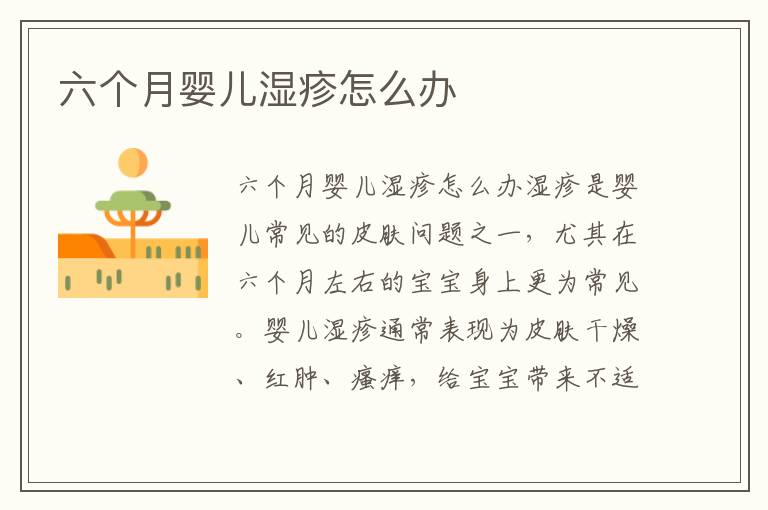 六个月婴儿湿疹怎么办

六个月婴儿湿疹怎么办湿疹是婴儿常见的皮肤问题之一，尤其在六个月左右的宝宝身上更为常见。婴儿湿疹通常表现为皮肤干燥、红肿、瘙痒，给宝宝带来不适